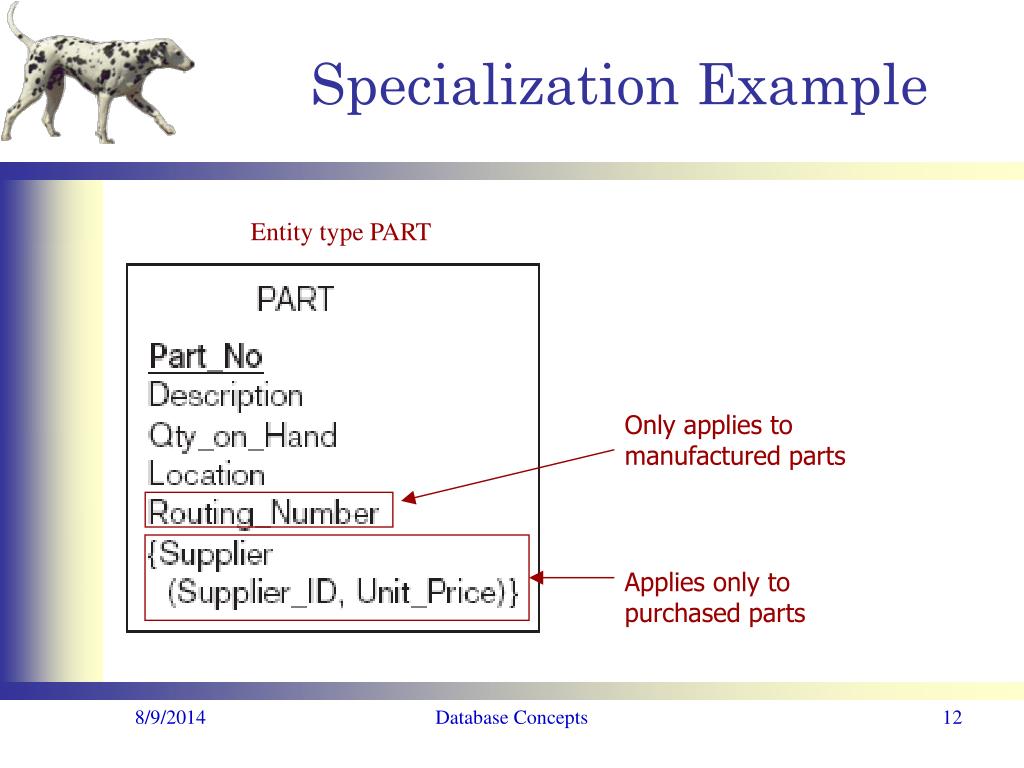 Specialization Example

Entity type PART

PART

Part_No
Description
Qty_on_Hand
Location
Routing_Number
{Supplier
(Supplier_ID, Unit_Price)}

Only applies to manufactured parts

Applies only to purchased parts

8/9/2014

Database Concepts

12